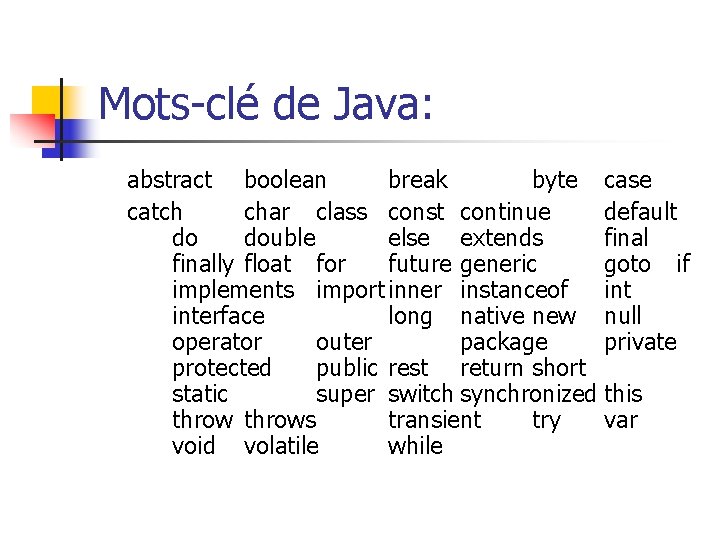 Mots-clé de Java:

abstract boolean break byte case

catch char class const continue default do double else extends final finally float for future generic goto if implements import inner instanceof int interface long native new null operator outer package private protected public rest return short static super switch synchronized this throw throws transient try var void volatile while